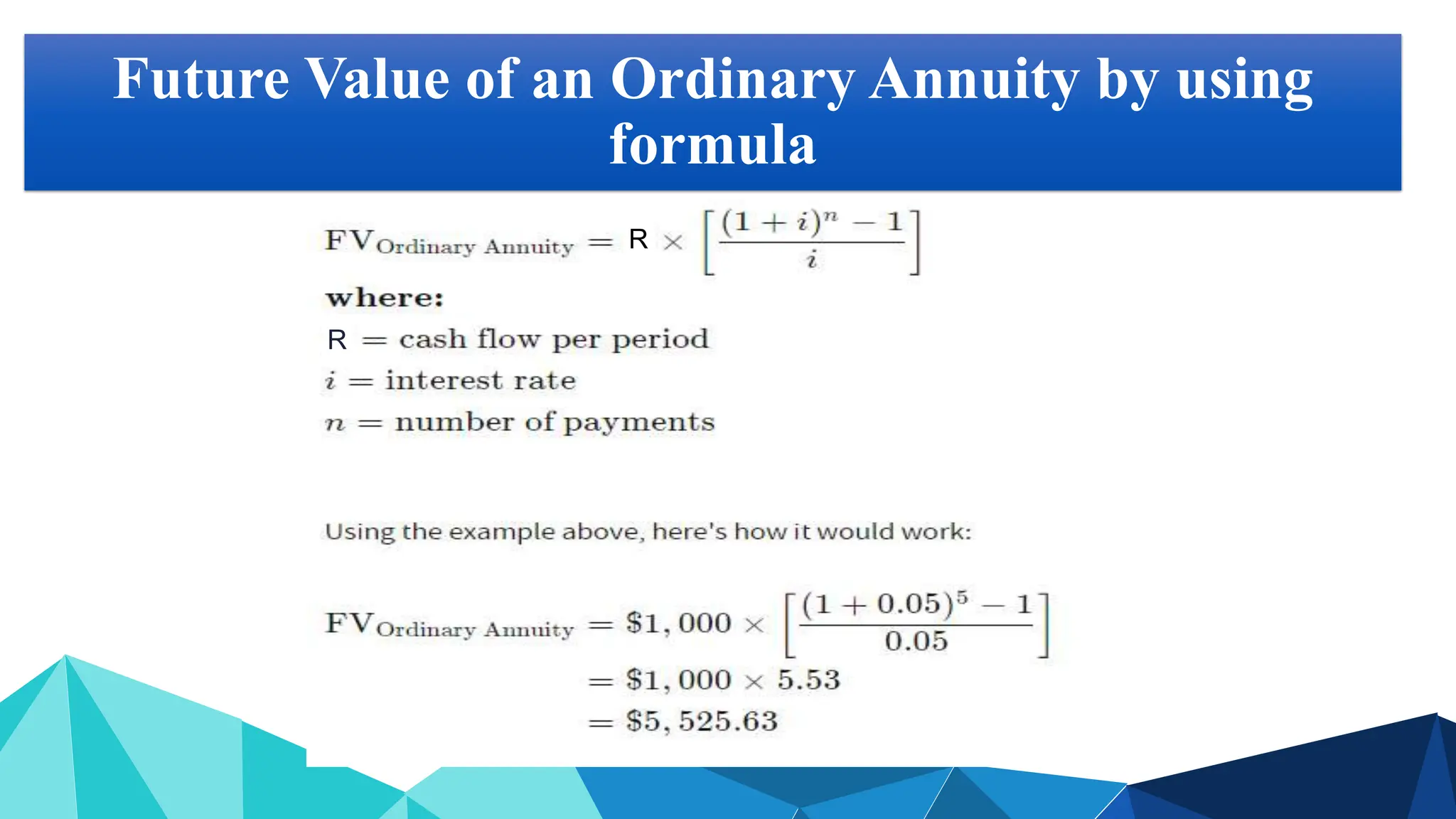 Future Value of an Ordinary Annuity by using formula

$FV_{\text{Ordinary Annuity}} = R \times \left[\frac{(1+i)^n - 1}{i}\right]$

where:

$R$ = cash flow per period

$i$ = interest rate

$n$ = number of payments

Using the example above, here's how it would work:

$FV_{\text{Ordinary Annuity}} = \$1,000 \times \left[\frac{(1+0.05)^5 - 1}{0.05}\right]$

$= \$1,000 \times 5.53$

$= \$5,525.63$